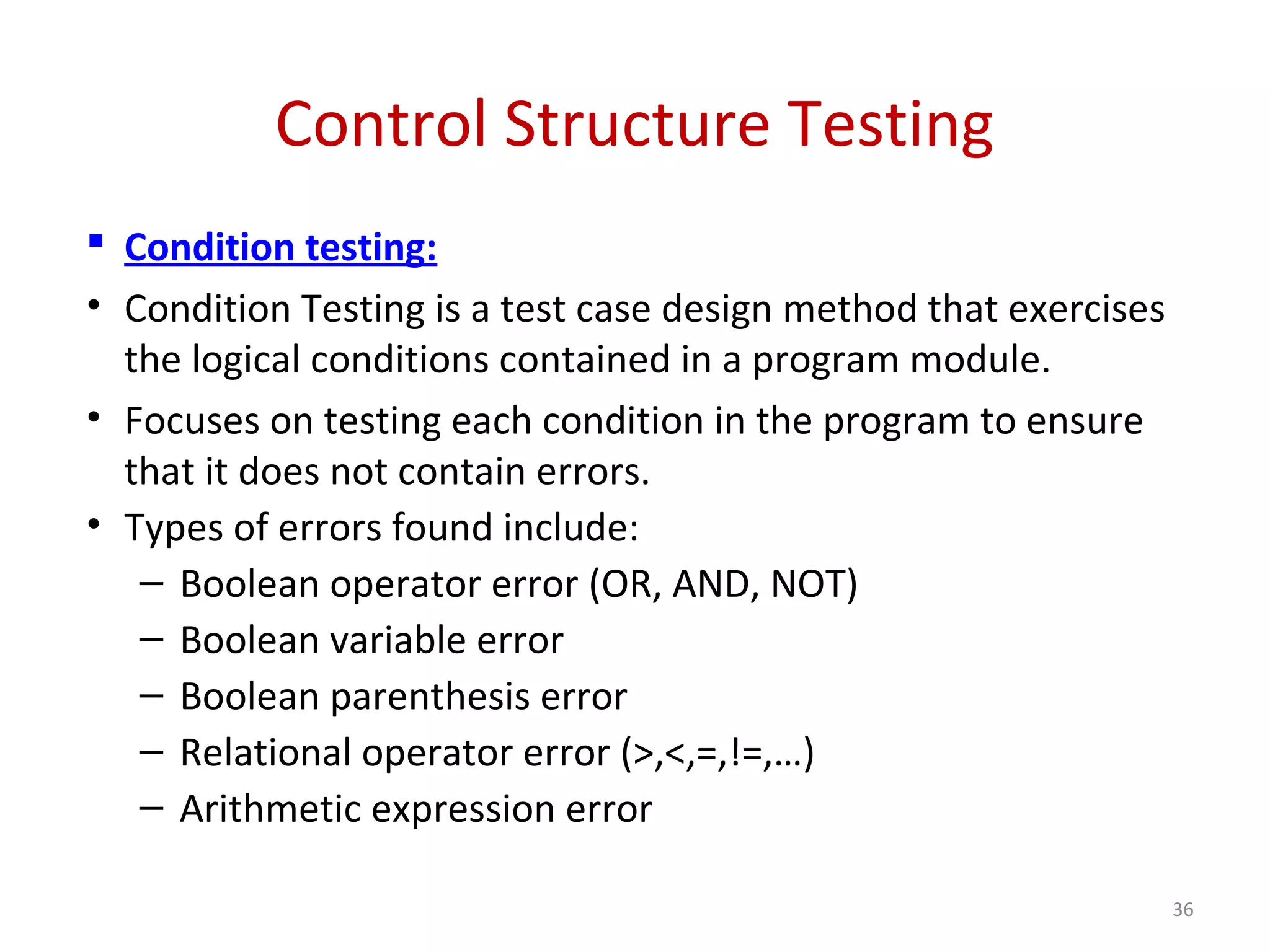 Control Structure Testing

▪ Condition testing:

• Condition Testing is a test case design method that exercises the logical conditions contained in a program module.

• Focuses on testing each condition in the program to ensure that it does not contain errors.

• Types of errors found include:
– Boolean operator error (OR, AND, NOT)
– Boolean variable error
– Boolean parenthesis error
– Relational operator error (>,<,=,!=,…)
– Arithmetic expression error

36